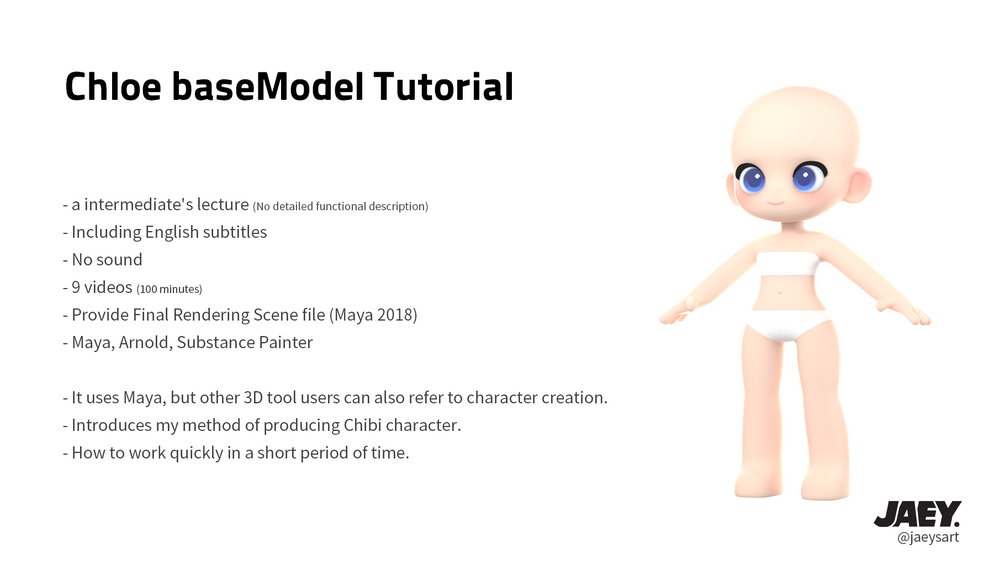 Chloe baseModel Tutorial

- a intermediate's lecture (No detailed functional description)
- Including English subtitles
- No sound
- 9 videos (100 minutes)
- Provide Final Rendering Scene file (Maya 2018)
- Maya, Arnold, Substance Painter

- It uses Maya, but other 3D tool users can also refer to character creation.
- Introduces my method of producing Chibi character.
- How to work quickly in a short period of time.

JAEY.
@jaeysart